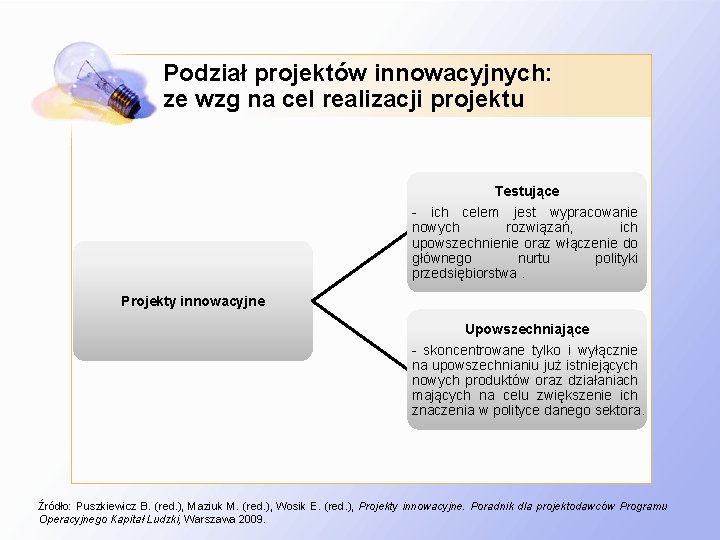 Podział projektów innowacyjnych: ze wzg na cel realizacji projektu

Projekty innowacyjne

Testujące

- ich celem jest wypracowanie nowych rozwiązań, ich upowszechnienie oraz włączenie do głównego nurtu polityki przedsiębiorstwa .

Upowszechniające

- skoncentrowane tylko i wyłącznie na upowszechnianiu już istniejących nowych produktów oraz działaniach mających na celu zwiększenie ich znaczenia w polityce danego sektora.

Źródło: Puszkiewicz B. (red.), Maziuk M. (red.), Wosik E. (red.), Projekty innowacyjne. Poradnik dla projektodawców Programu Operacyjnego Kapitał Ludzki, Warszawa 2009.